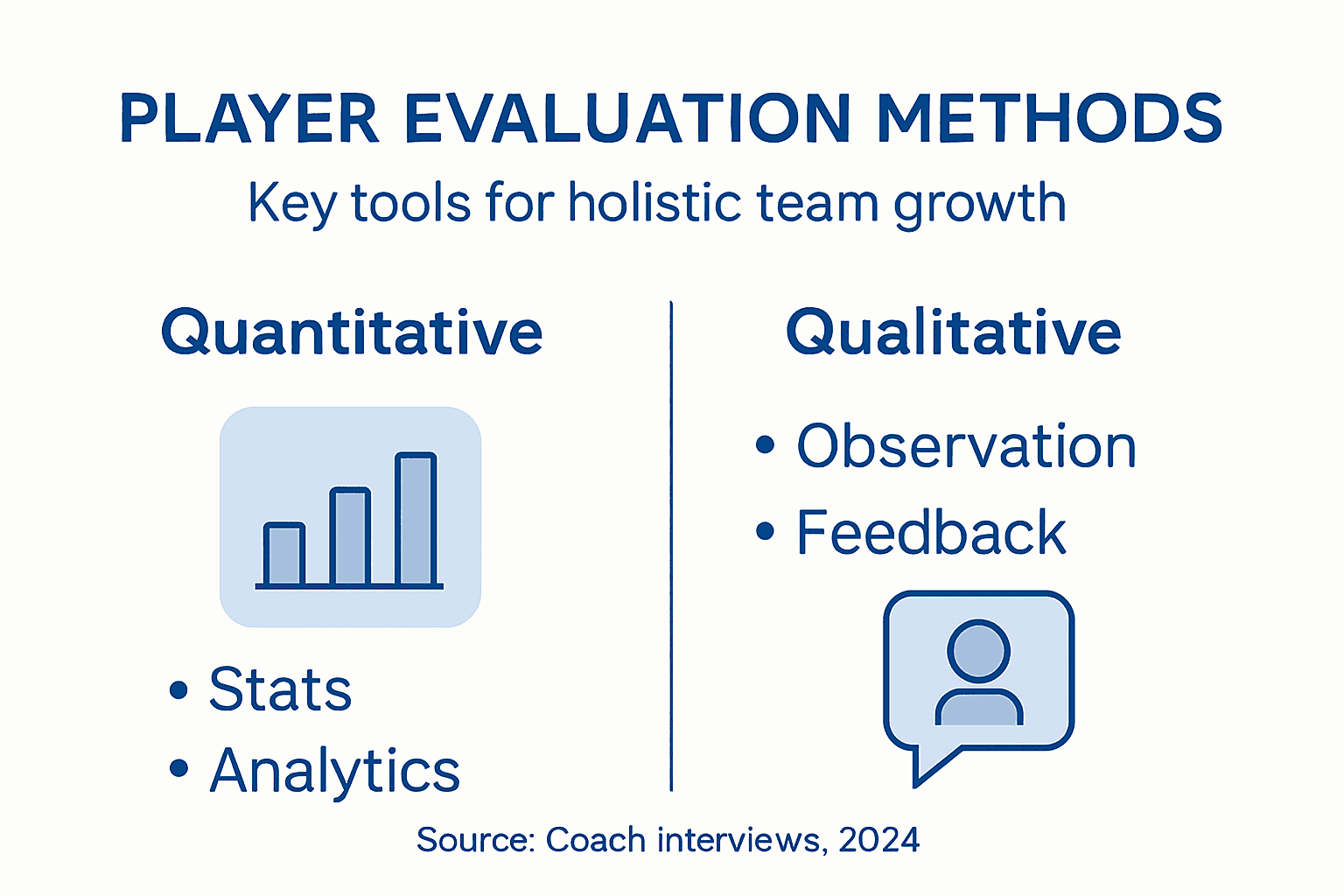 PLAYER EVALUATION METHODS

Key tools for holistic team growth

Quantitative

• Stats
• Analytics

Qualitative

• Observation
• Feedback

Source: Coach interviews, 2024